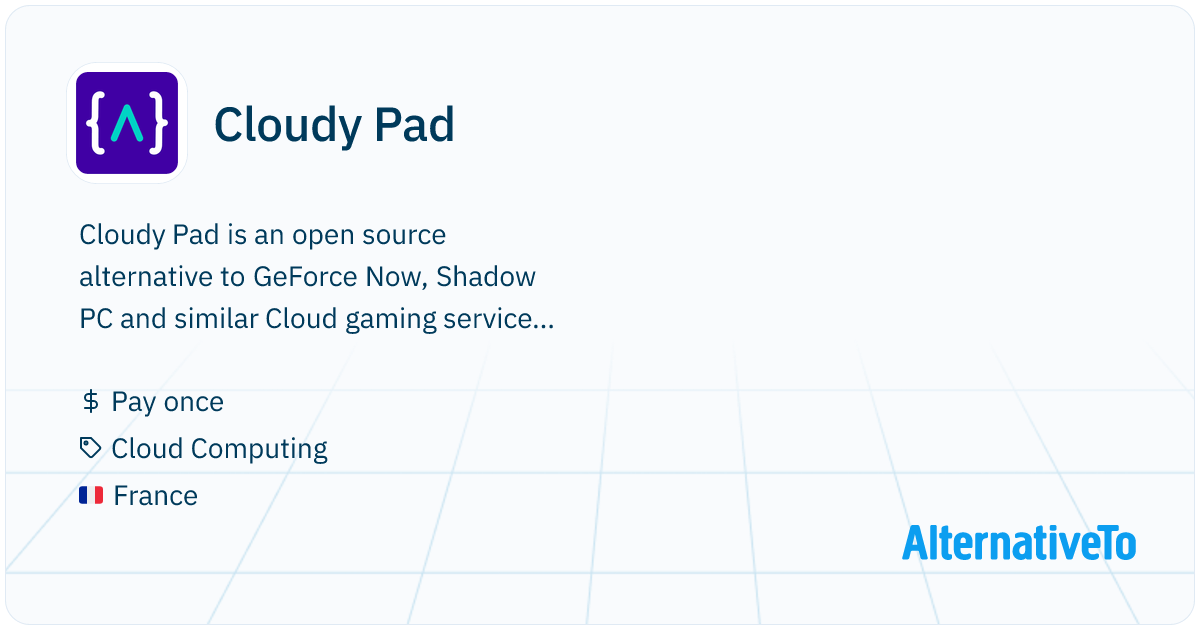 Cloudy Pad

Cloudy Pad is an open source alternative to GeForce Now, Shadow PC and similar Cloud gaming service...

$ Pay once

Cloud Computing

France

AlternativeTo